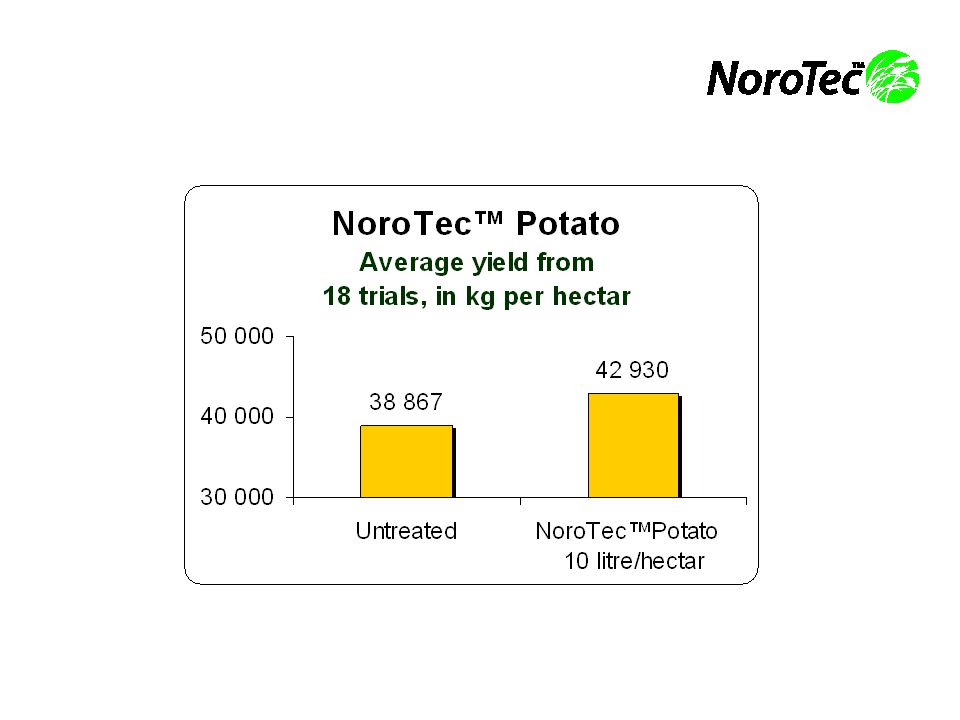 NoroTec™

NoroTec™ Potato

Average yield from 18 trials, in kg per hectar

50 000
40 000
30 000

38 867
42 930

Untreated
NoroTec™Potato 10 litre/hectar